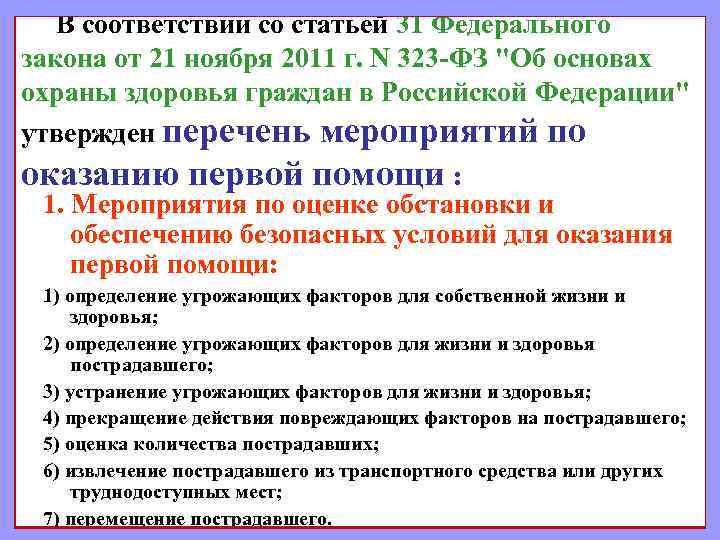 В соответствии со статьей 31 Федерального закона от 21 ноября 2011 г. N 323-ФЗ "Об основах охраны здоровья граждан в Российской Федерации" утвержден перечень мероприятий по оказанию первой помощи :

1. Мероприятия по оценке обстановки и обеспечению безопасных условий для оказания первой помощи:

1) определение угрожающих факторов для собственной жизни и здоровья;

2) определение угрожающих факторов для жизни и здоровья пострадавшего;

3) устранение угрожающих факторов для жизни и здоровья;

4) прекращение действия повреждающих факторов на пострадавшего;

5) оценка количества пострадавших;

6) извлечение пострадавшего из транспортного средства или других труднодоступных мест;

7) перемещение пострадавшего.